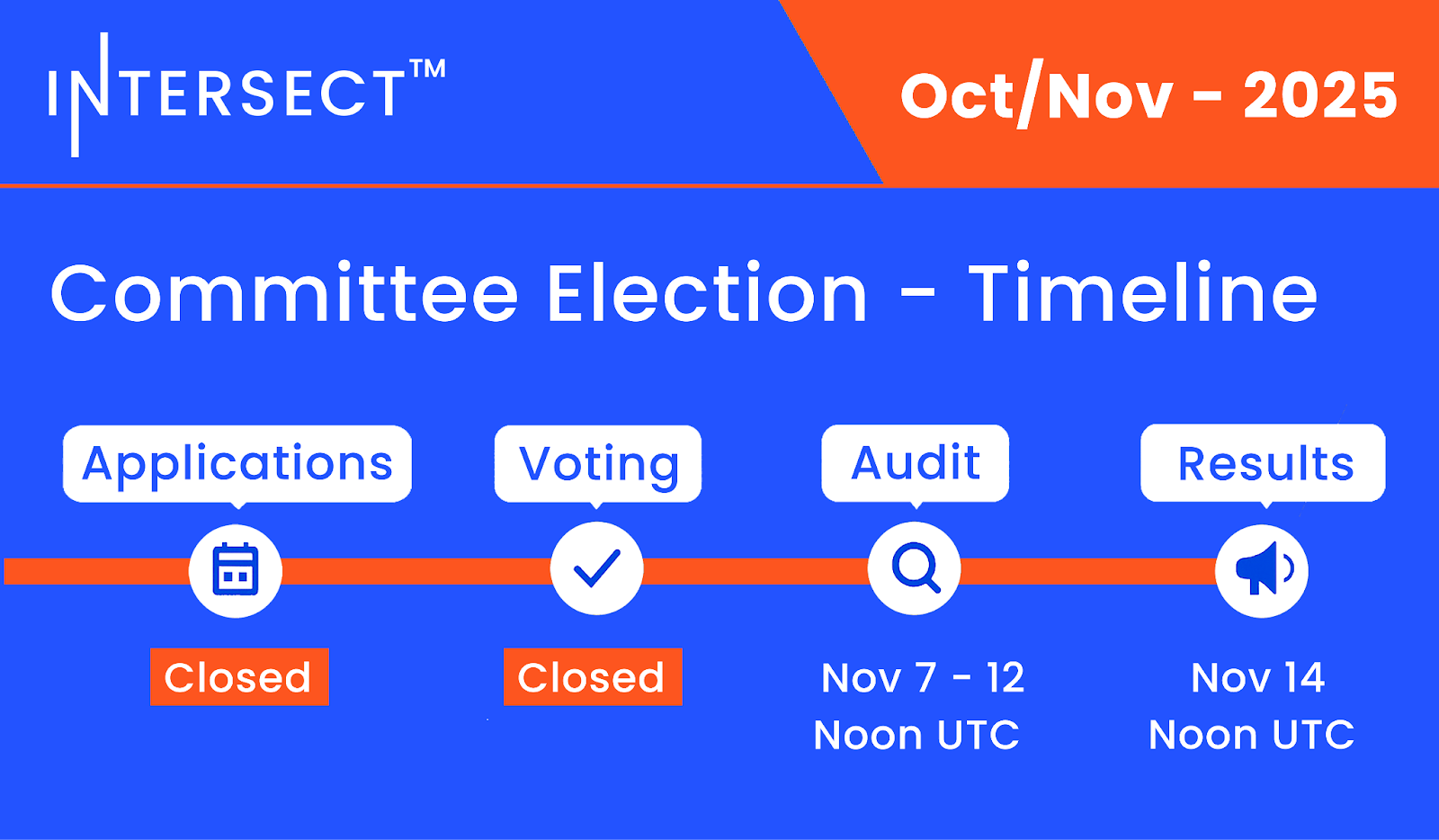 INTERSECT™

Oct/Nov - 2025

Committee Election - Timeline

Applications

Closed

Voting

Closed

Audit

Nov 7 - 12
Noon UTC

Results

Nov 14
Noon UTC